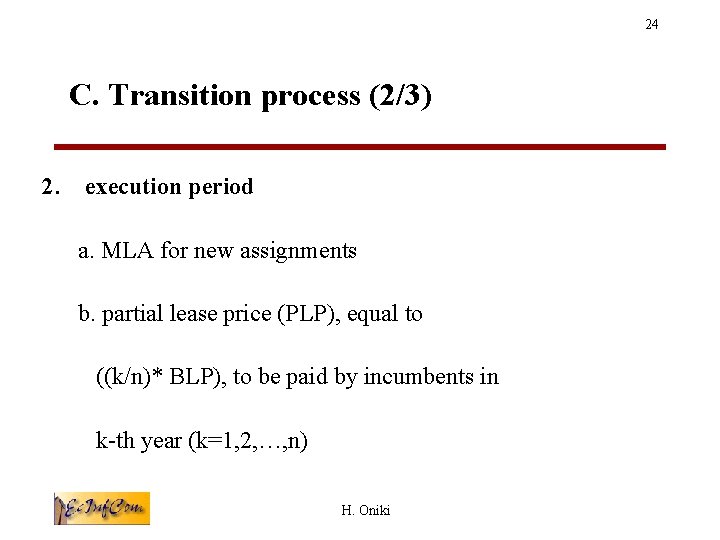 24

C. Transition process (2/3)

2. execution period

a. MLA for new assignments

b. partial lease price (PLP), equal to ((k/n)* BLP), to be paid by incumbents in k-th year (k=1,2,…,n)

EcInfCom

H. Oniki